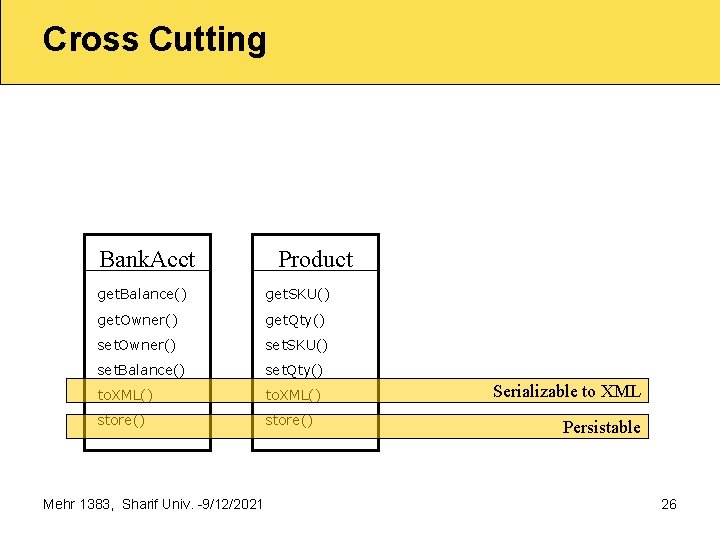 Cross Cutting

BankAcct
getBalance()
getOwner()
setOwner()
setBalance()
toXML()
store()

Product
getSKU()
getQty()
setSKU()
setQty()
toXML()
store()

Serializable to XML

Persistable

Mehr 1383, Sharif Univ. -9/12/2021

26